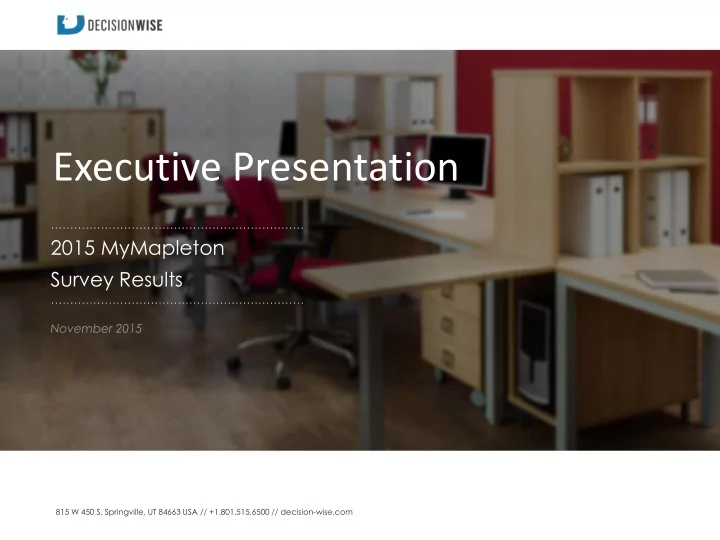 DECISIONWISE

Executive Presentation

2015 MyMapleton Survey Results

November 2015

815 W 450 S, Springville, UT 84663 USA // +1.801.515.6500 // decision-wise.com